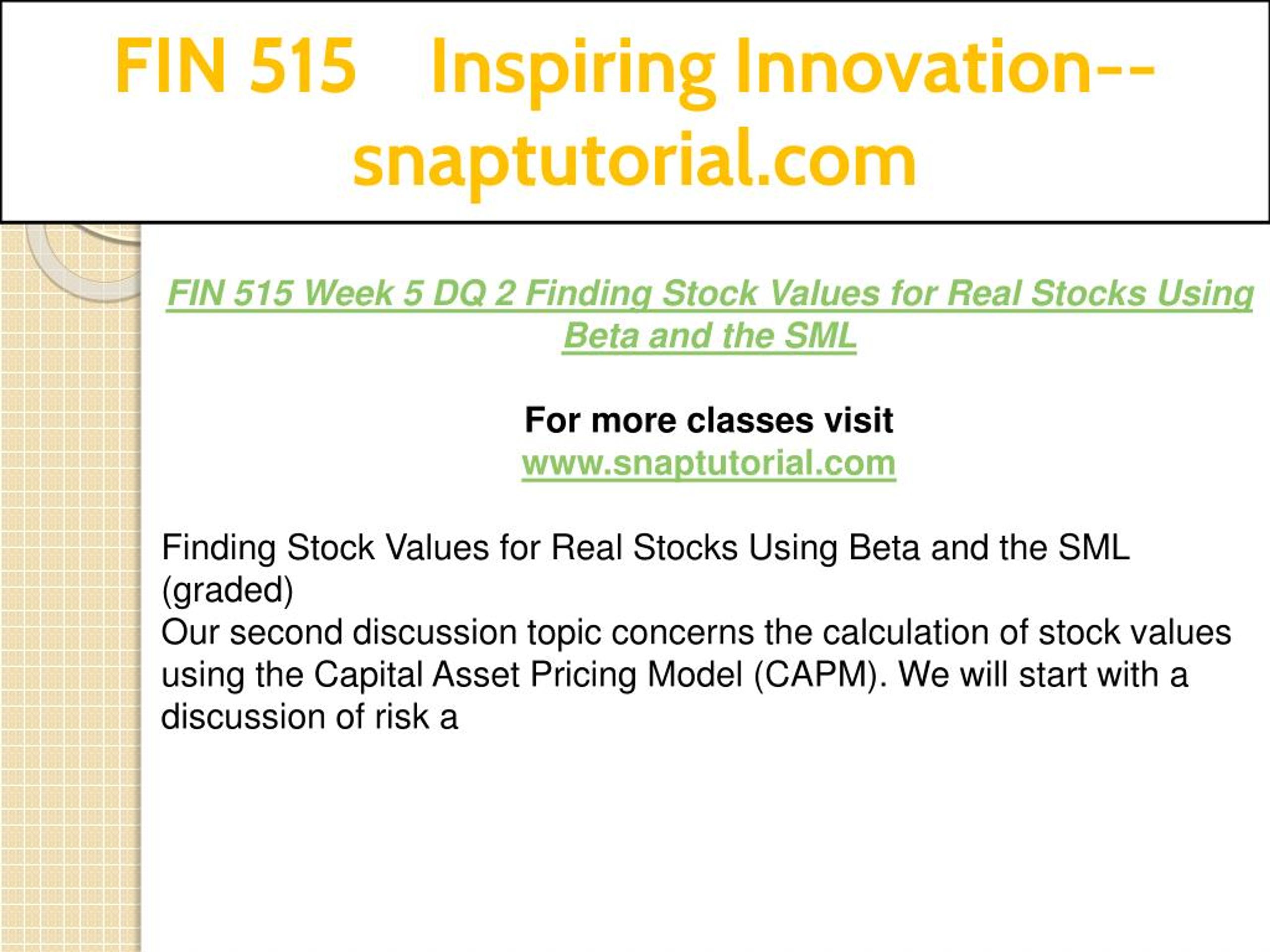 FIN 515 Inspiring Innovation--snaptutorial.com

FIN 515 Week 5 DQ 2 Finding Stock Values for Real Stocks Using Beta and the SML

For more classes visit
www.snaptutorial.com

Finding Stock Values for Real Stocks Using Beta and the SML (graded)
Our second discussion topic concerns the calculation of stock values using the Capital Asset Pricing Model (CAPM). We will start with a discussion of risk a